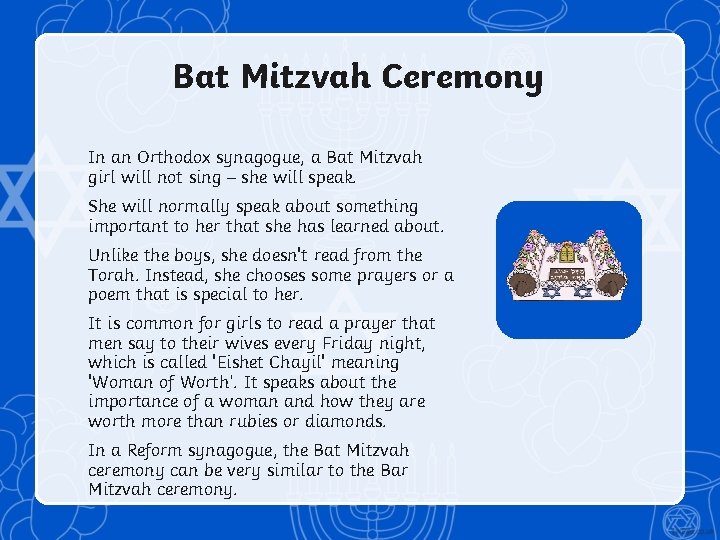 Bat Mitzvah Ceremony

In an Orthodox synagogue, a Bat Mitzvah girl will not sing – she will speak.

She will normally speak about something important to her that she has learned about.

Unlike the boys, she doesn't read from the Torah. Instead, she chooses some prayers or a poem that is special to her.

It is common for girls to read a prayer that men say to their wives every Friday night, which is called 'Eishet Chayil' meaning 'Woman of Worth'. It speaks about the importance of a woman and how they are worth more than rubies or diamonds.

In a Reform synagogue, the Bat Mitzvah ceremony can be very similar to the Bar Mitzvah ceremony.